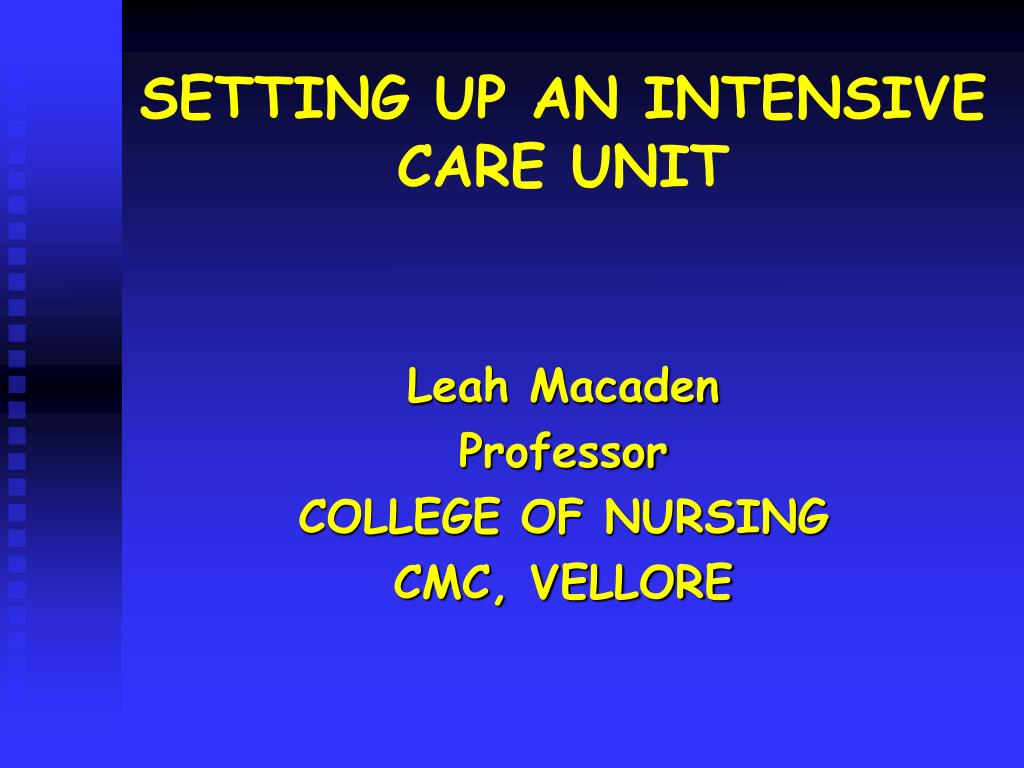 SETTING UP AN INTENSIVE CARE UNIT

Leah Macaden
Professor
COLLEGE OF NURSING
CMC, VELLORE